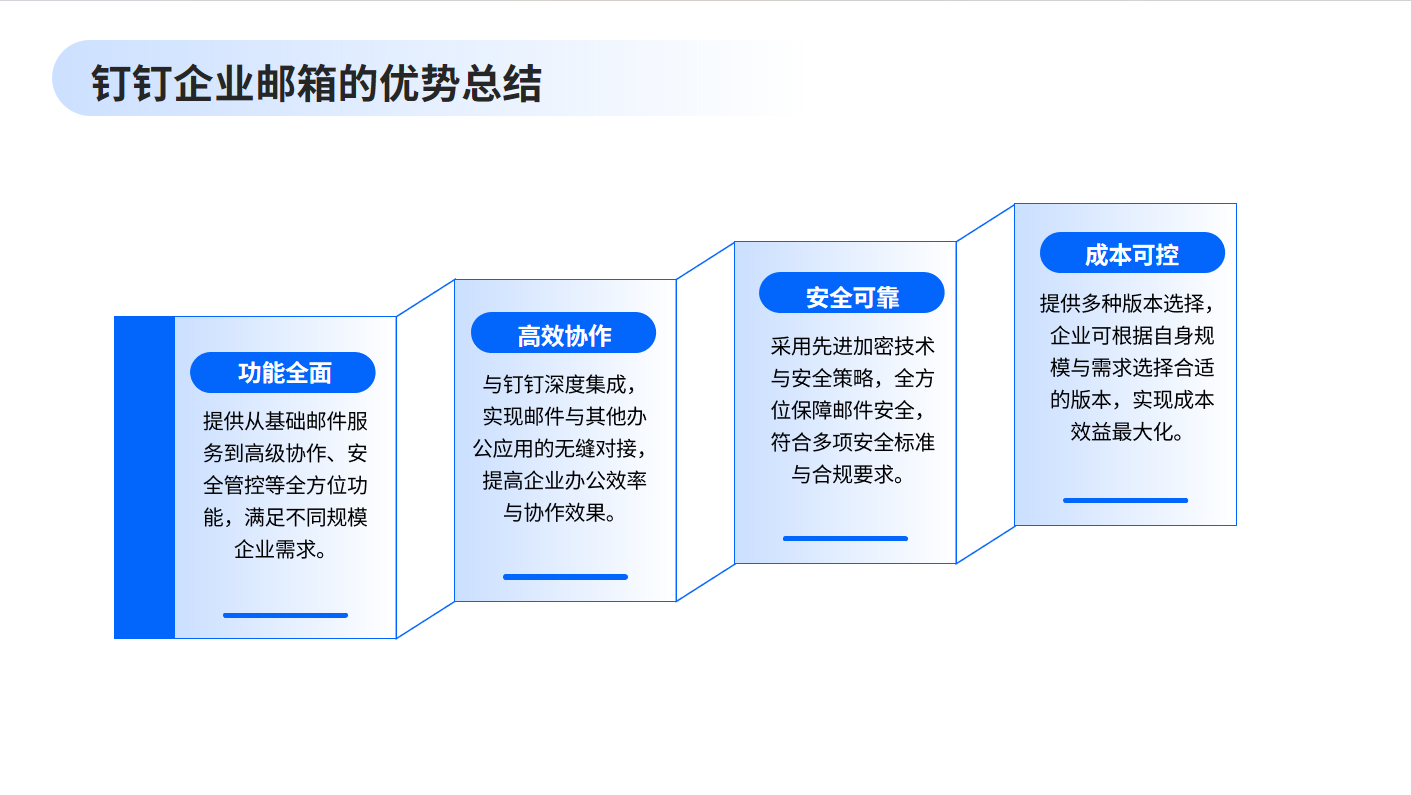 钉钉企业邮箱的优势总结

功能全面

提供从基础邮件服务到高级协作、安全管控等全方位功能，满足不同规模企业需求。

高效协作

与钉钉深度集成，实现邮件与其他办公应用的无缝对接，提高企业办公效率与协作效果。

安全可靠

采用先进加密技术与安全策略，全方位保障邮件安全，符合多项安全标准与合规要求。

成本可控

提供多种版本选择，企业可根据自身规模与需求选择合适的版本，实现成本效益最大化。